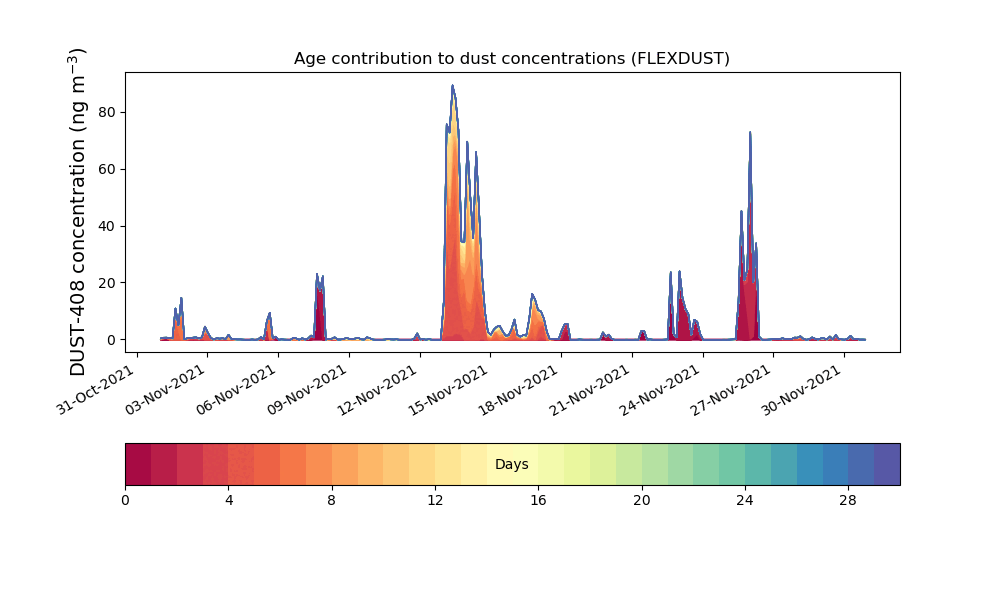 Age contribution to dust concentrations (FLEXDUST)

DUST-408 concentration (ng m$^{-3}$)

80
60
40
20
0

31-Oct-2021
03-Nov-2021
06-Nov-2021
09-Nov-2021
12-Nov-2021
15-Nov-2021
18-Nov-2021
21-Nov-2021
24-Nov-2021
27-Nov-2021
30-Nov-2021

Days

0
4
8
12
16
20
24
28